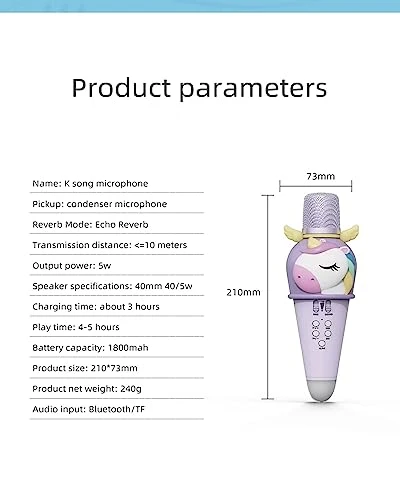 Product parameters

Name: K song microphone

Pickup: condenser microphone

Reverb Mode: Echo Reverb

Transmission distance: <=10 meters

Output power: 5w

Speaker specifications: 40mm 40/5w

Charging time: about 3 hours

Play time: 4-5 hours

Battery capacity: 1800mah

Product size: 210*73mm

Product net weight: 240g

Audio input: Bluetooth/TF

73mm

210mm